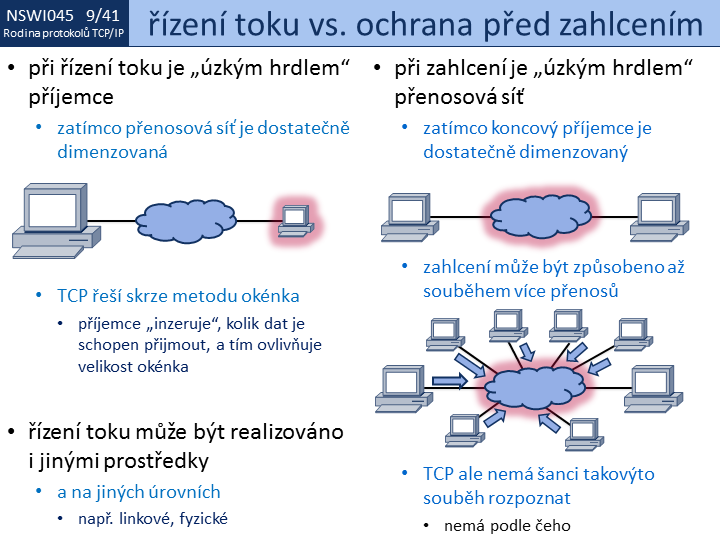 NSWI045 9/41
Rodina protokolů TCP/IP

řízení toku vs. ochrana před zahlcením

• při řízení toku je „úzkým hrdlem“ příjemce
  • zatímco přenosová síť je dostatečně dimenzovaná

  • TCP řeší skrze metodu okénka
    • příjemce „inzeruje“, kolik dat je schopen přijmout, a tím ovlivňuje velikost okénka

• řízení toku může být realizováno i jinými prostředky
  • a na jiných úrovních
    • např. linkové, fyzické

• při zahlcení je „úzkým hrdlem“ přenosová síť
  • zatímco koncový příjemce je dostatečně dimenzovaný

  • zahlcení může být způsobeno až souběhem více přenosů

  • TCP ale nemá šanci takovýto souběh rozpoznat
    • nemá podle čeho